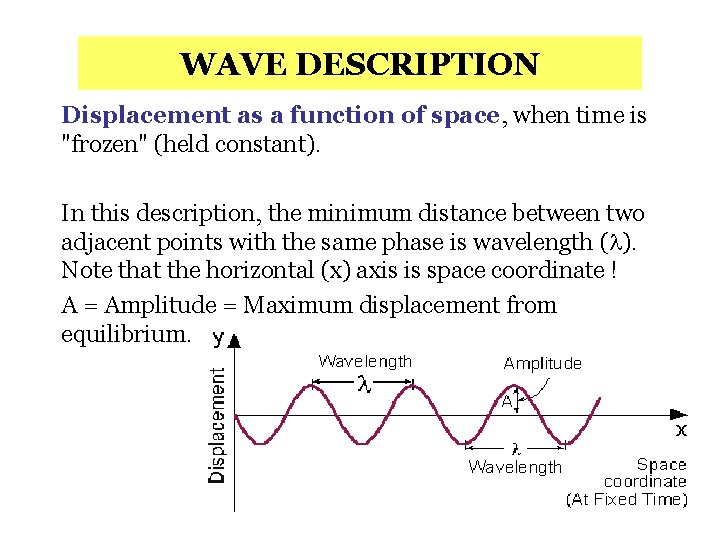 WAVE DESCRIPTION

Displacement as a function of space, when time is "frozen" (held constant).

In this description, the minimum distance between two adjacent points with the same phase is wavelength ($\lambda$). Note that the horizontal (x) axis is space coordinate !

A = Amplitude = Maximum displacement from equilibrium.

y

Displacement

Wavelength

$\lambda$

Amplitude

A

x

$\lambda$

Wavelength

Space coordinate (At Fixed Time)